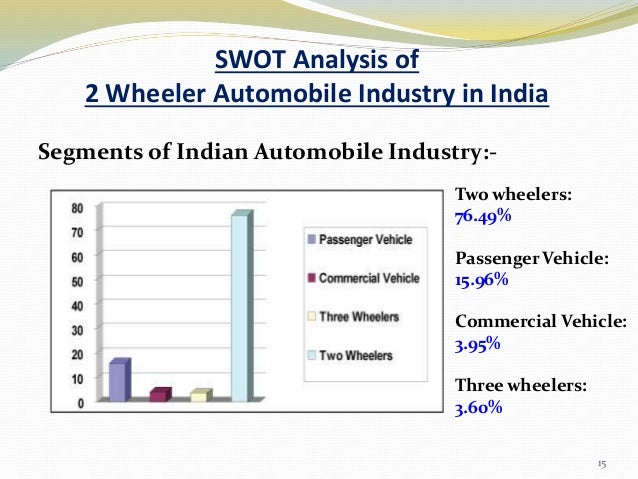 SWOT Analysis of
2 Wheeler Automobile Industry in India

Segments of Indian Automobile Industry:-

80
70
60
50
40
30
20
10
0

Passenger Vehicle
Commercial Vehicle
Three Wheelers
Two Wheelers

Two wheelers:
76.49%

Passenger Vehicle:
15.96%

Commercial Vehicle:
3.95%

Three wheelers:
3.60%

15